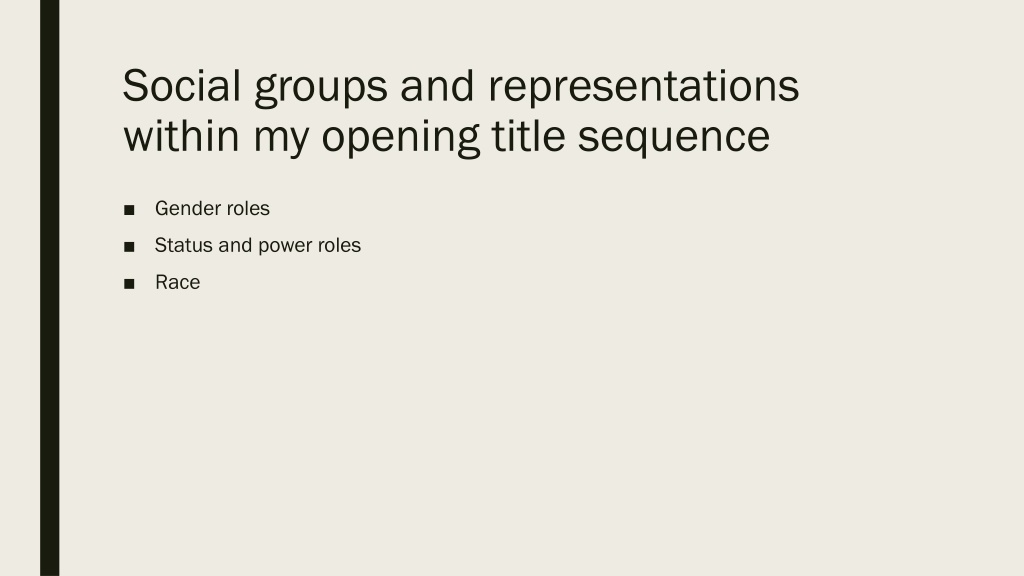 Social groups and representations within my opening title sequence

■ Gender roles
■ Status and power roles
■ Race